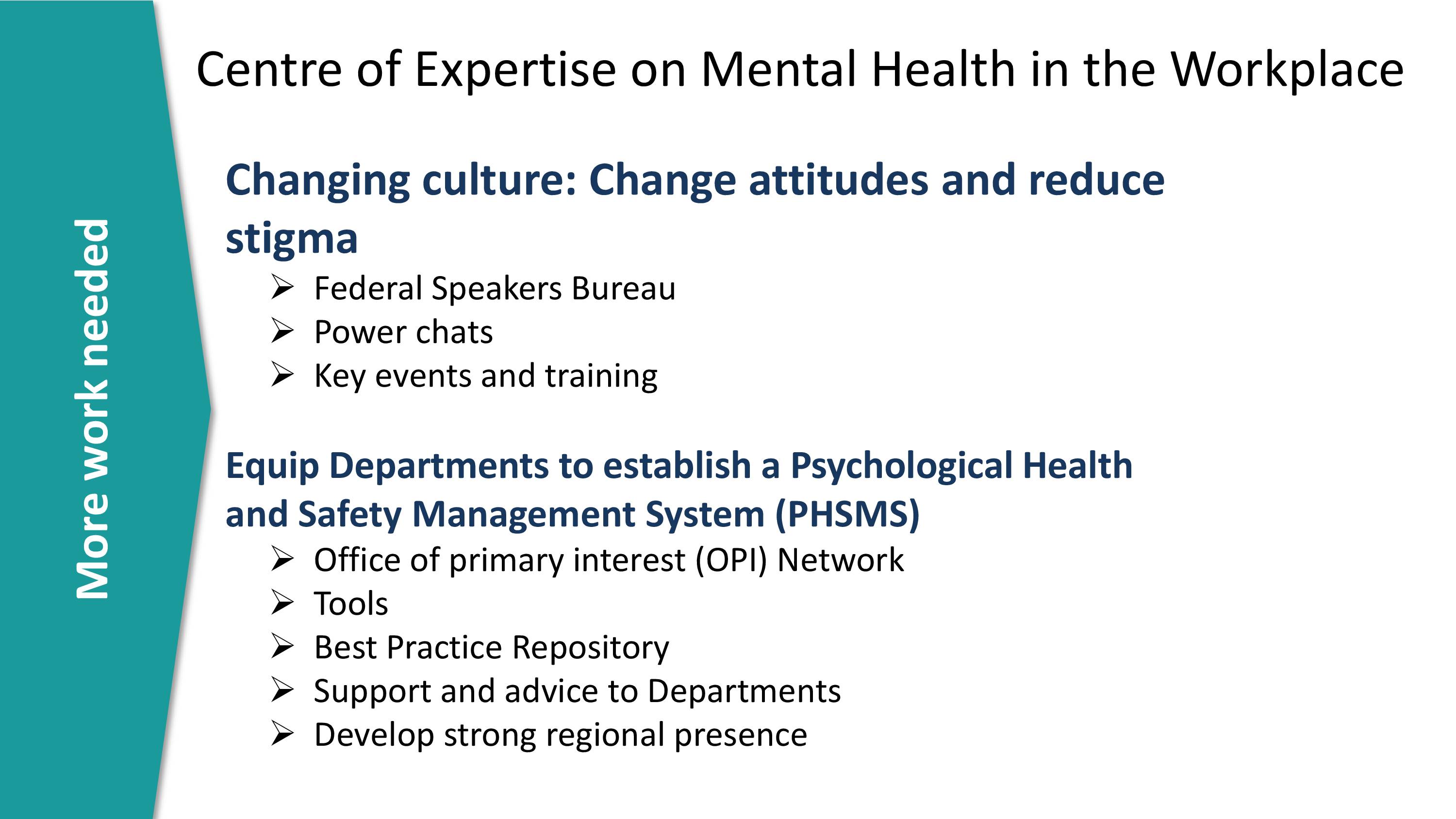 More work needed

Centre of Expertise on Mental Health in the Workplace

Changing culture: Change attitudes and reduce stigma

➢ Federal Speakers Bureau
➢ Power chats
➢ Key events and training

Equip Departments to establish a Psychological Health and Safety Management System (PHSMS)

➢ Office of primary interest (OPI) Network
➢ Tools
➢ Best Practice Repository
➢ Support and advice to Departments
➢ Develop strong regional presence